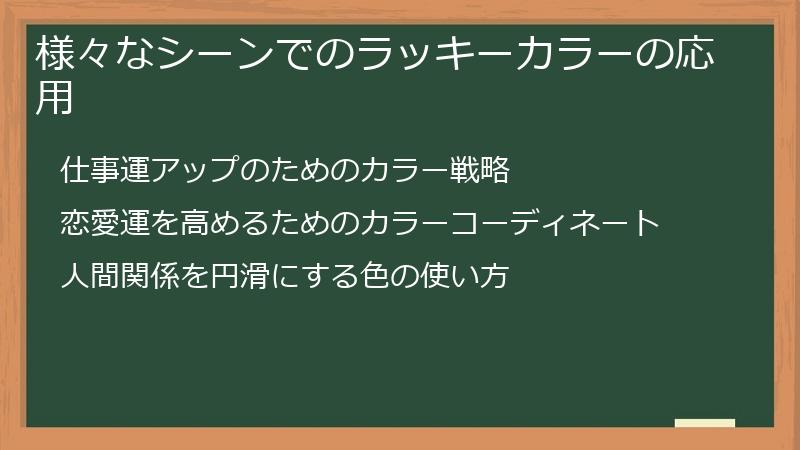 様々なシーンでのラッキーカラーの応用

仕事運アップのためのカラー戦略

恋愛運を高めるためのカラーコーディネート

人間関係を円滑にする色の使い方